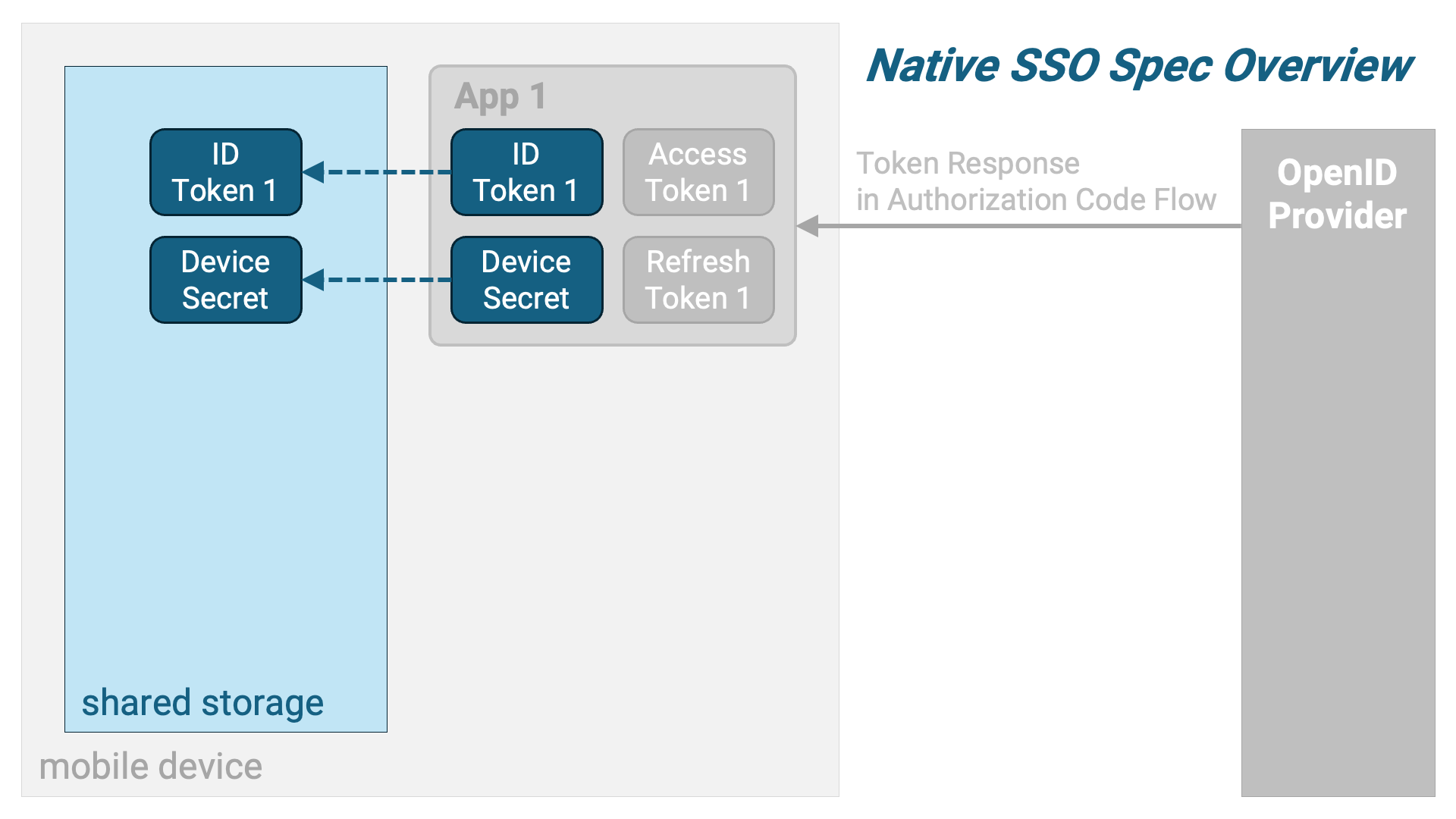 Native SSO Spec Overview

ID Token 1

Device Secret

App 1

ID Token 1

Access Token 1

Device Secret

Refresh Token 1

Token Response in Authorization Code Flow

OpenID Provider

shared storage

mobile device